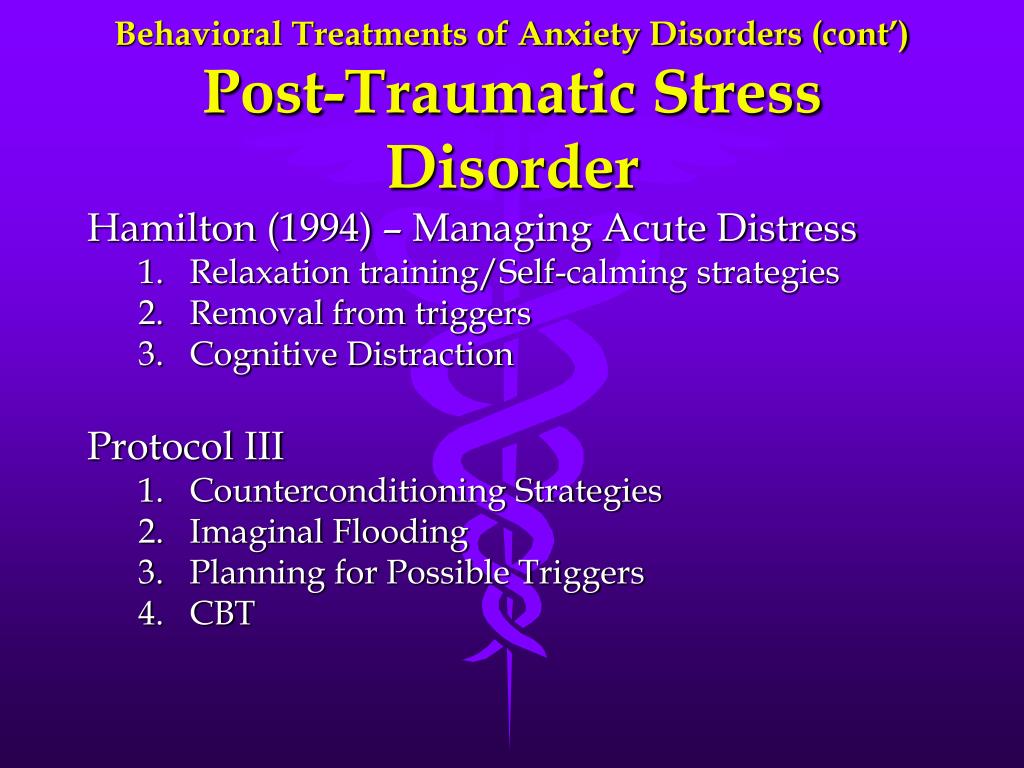 Behavioral Treatments of Anxiety Disorders (cont')

Post-Traumatic Stress Disorder

Hamilton (1994) – Managing Acute Distress
1. Relaxation training/Self-calming strategies
2. Removal from triggers
3. Cognitive Distraction

Protocol III
1. Counterconditioning Strategies
2. Imaginal Flooding
3. Planning for Possible Triggers
4. CBT